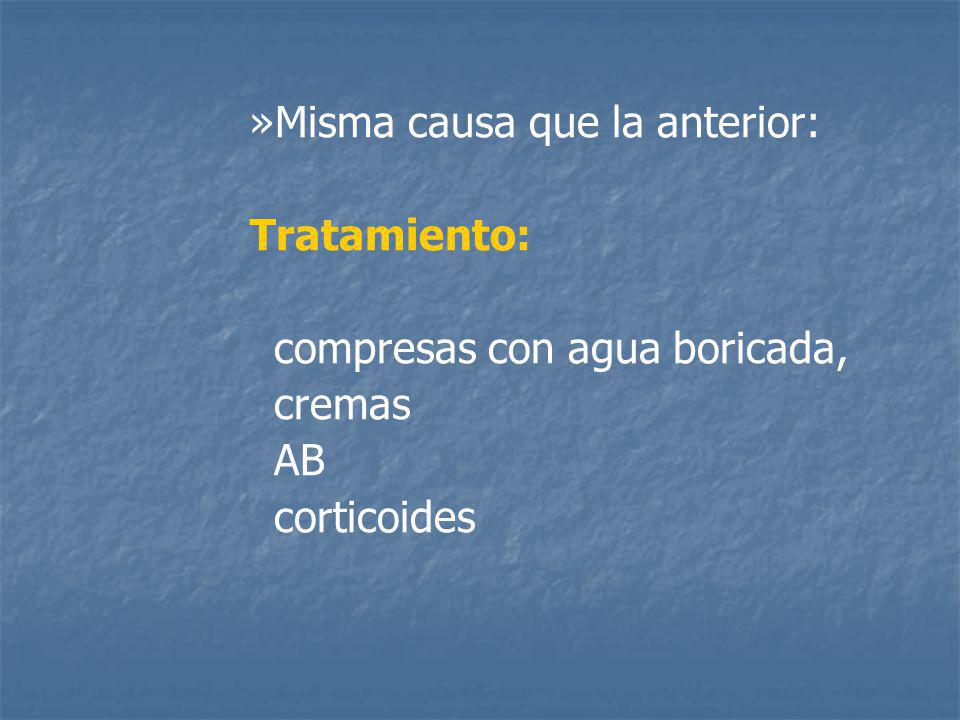 »Misma causa que la anterior:

Tratamiento:

compresas con agua boricada,
cremas
AB
corticoides